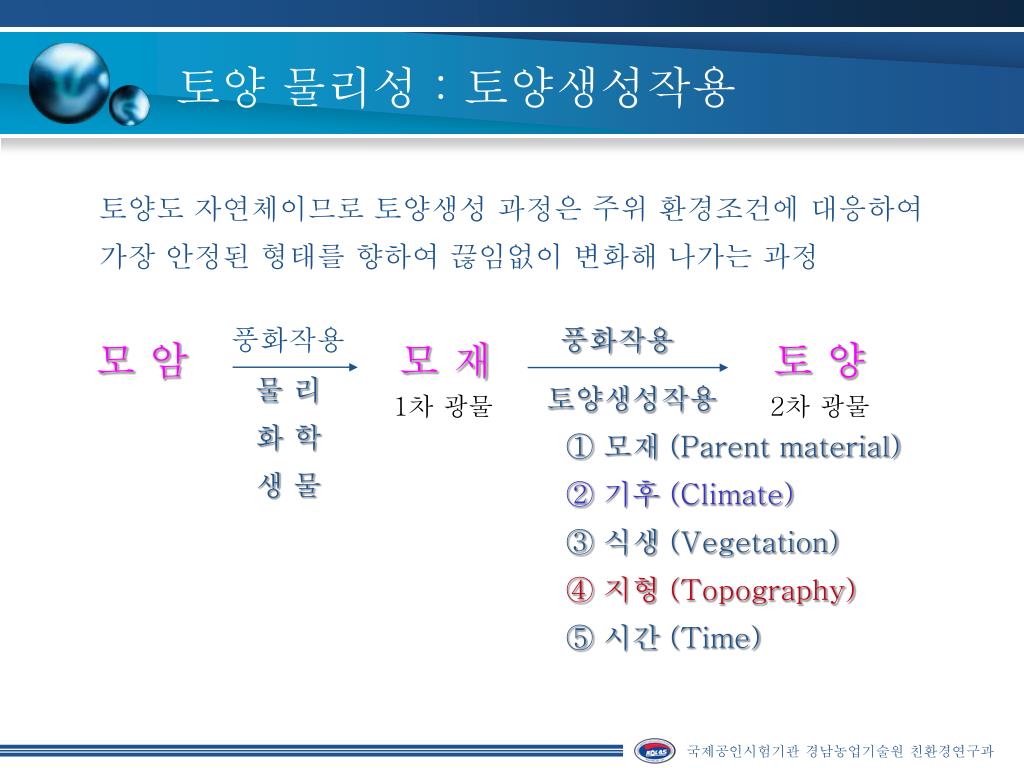 토양 물리성 : 토양생성작용

토양도 자연체이므로 토양생성 과정은 주위 환경조건에 대응하여 가장 안정된 형태를 향하여 끊임없이 변화해 나가는 과정

모 암

풍화작용

물 리
화 학
생 물

모 재
1차 광물

풍화작용

토양생성작용

토 양
2차 광물

① 모재 (Parent material)
② 기후 (Climate)
③ 식생 (Vegetation)
④ 지형 (Topography)
⑤ 시간 (Time)

KOLAS 국제공인시험기관 경남농업기술원 친환경연구과